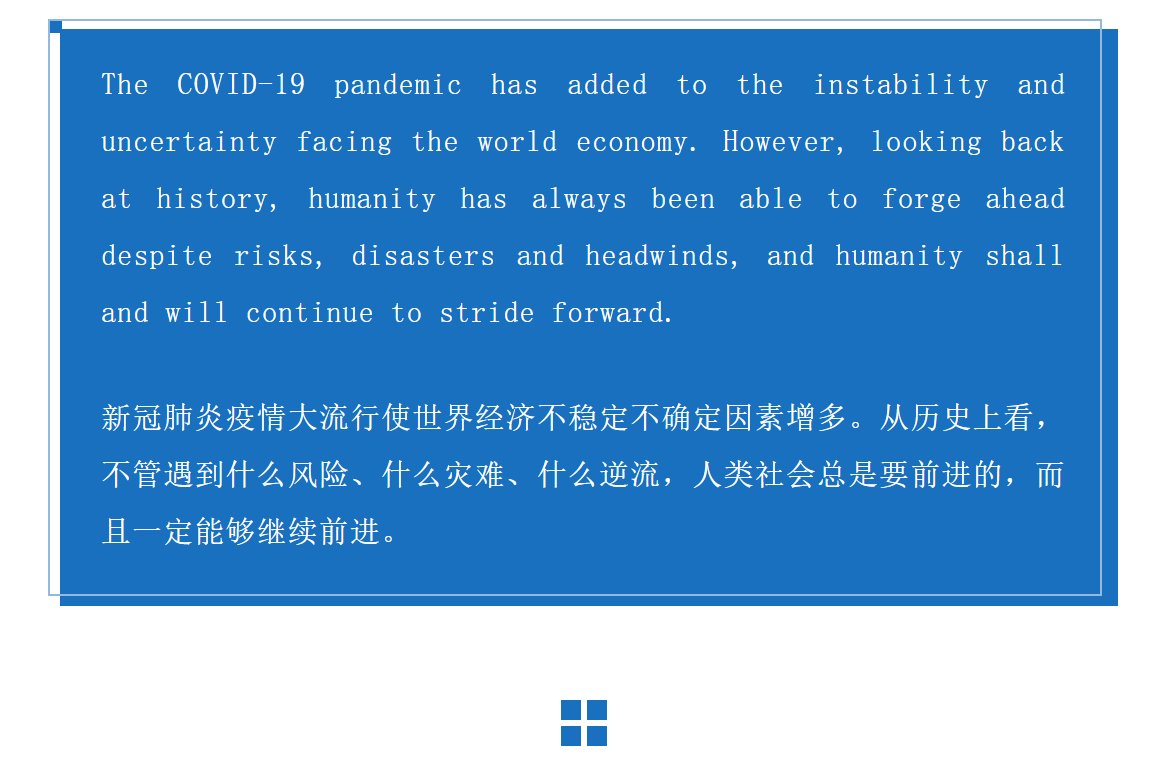 The COVID-19 pandemic has added to the instability and uncertainty facing the world economy. However, looking back at history, humanity has always been able to forge ahead despite risks, disasters and headwinds, and humanity shall and will continue to stride forward.

新冠肺炎疫情大流行使世界经济不稳定不确定因素增多。从历史上看，不管遇到什么风险、什么灾难、什么逆流，人类社会总是要前进的，而且一定能够继续前进。